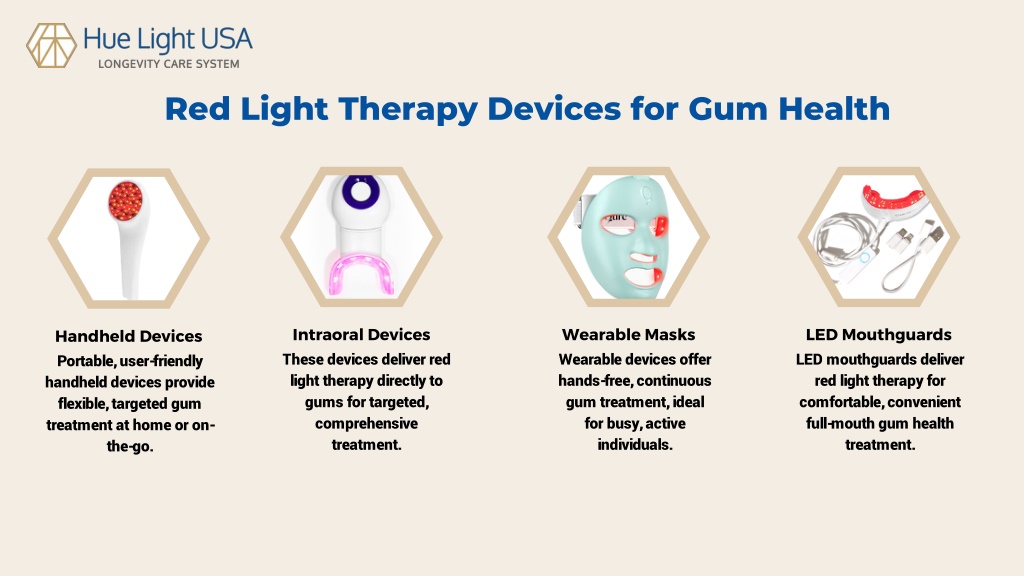 Hue Light USA
LONGEVITY CARE SYSTEM

Red Light Therapy Devices for Gum Health

Handheld Devices
Portable, user-friendly handheld devices provide flexible, targeted gum treatment at home or on-the-go.

Intraoral Devices
These devices deliver red light therapy directly to gums for targeted, comprehensive treatment.

Wearable Masks
Wearable devices offer hands-free, continuous gum treatment, ideal for busy, active individuals.

LED Mouthguards
LED mouthguards deliver red light therapy for comfortable, convenient full-mouth gum health treatment.